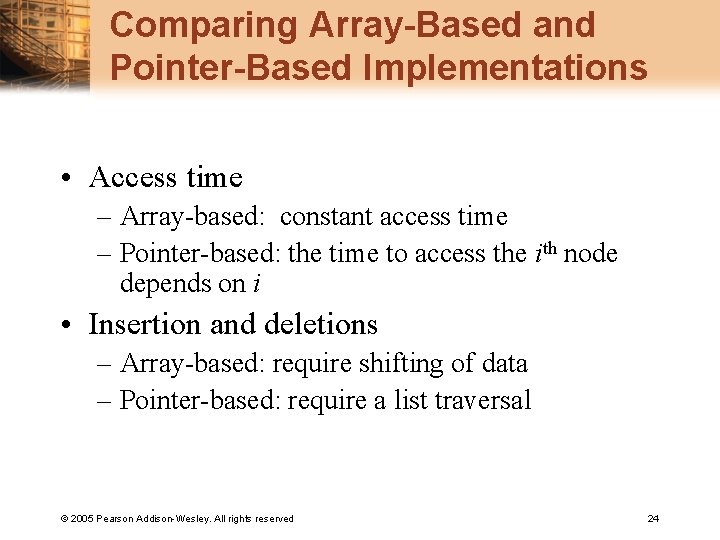 Comparing Array-Based and Pointer-Based Implementations

• Access time
– Array-based: constant access time
– Pointer-based: the time to access the $i^{th}$ node depends on $i$

• Insertion and deletions
– Array-based: require shifting of data
– Pointer-based: require a list traversal

© 2005 Pearson Addison-Wesley. All rights reserved

24